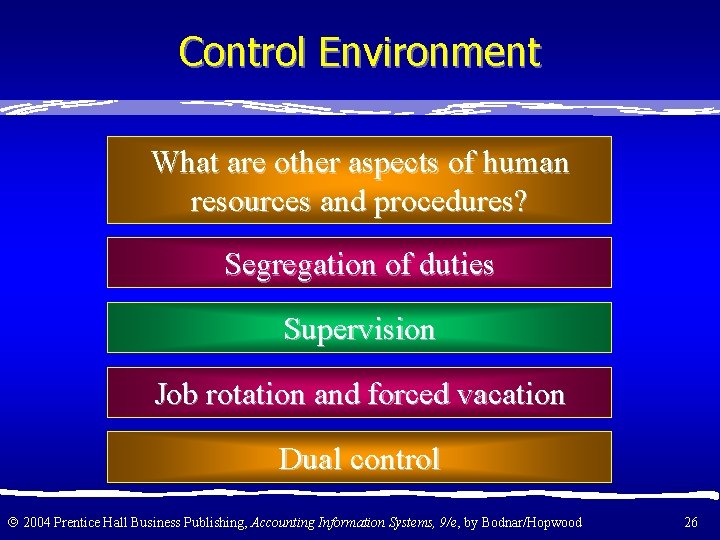 Control Environment

What are other aspects of human resources and procedures?

Segregation of duties

Supervision

Job rotation and forced vacation

Dual control

© 2004 Prentice Hall Business Publishing, Accounting Information Systems, 9/e, by Bodnar/Hopwood

26